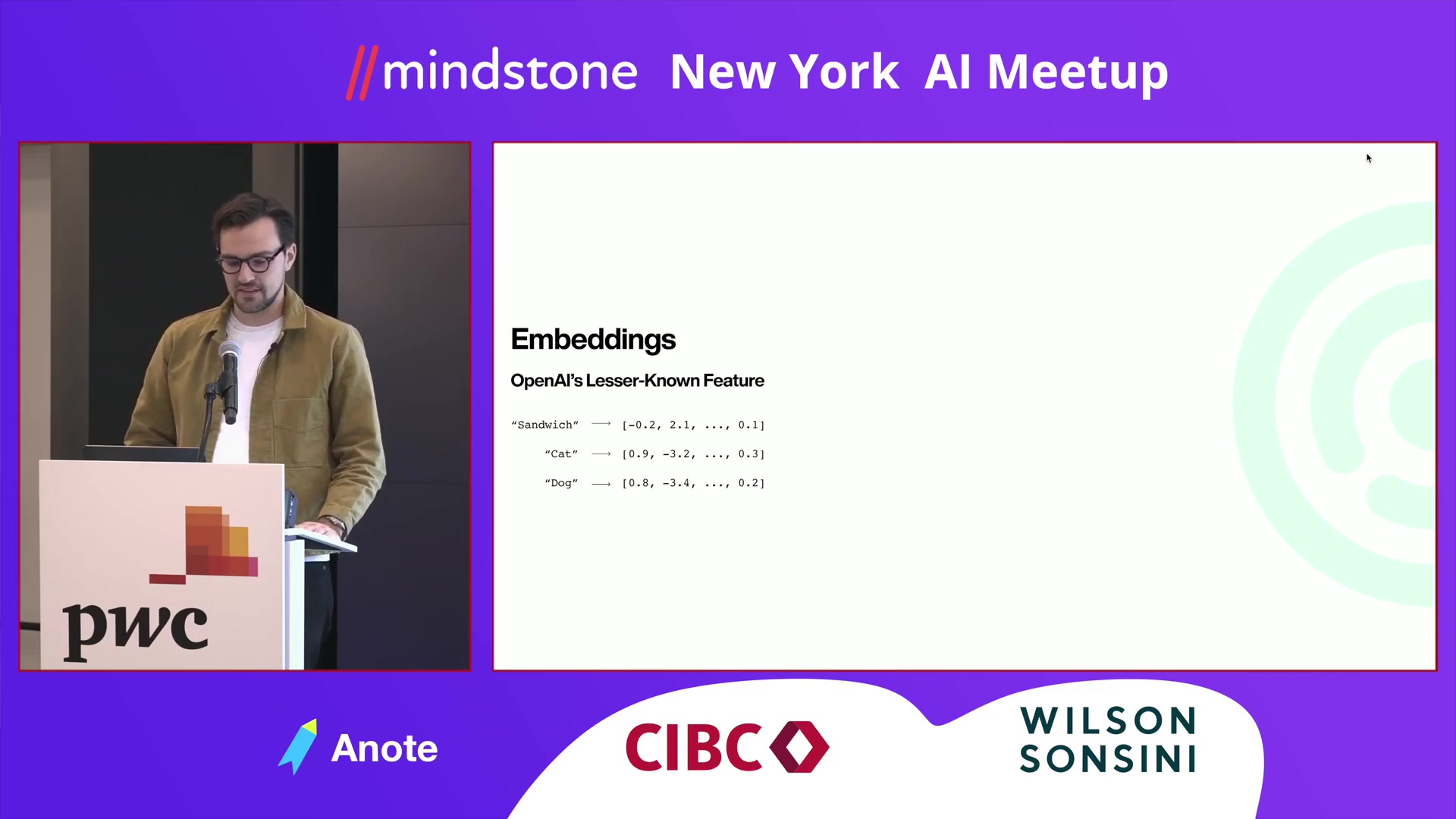 //mindstone New York AI Meetup

pwc

Embeddings

OpenAI's Lesser-Known Feature

"Sandwich" ⟶ [-0.2, 2.1, ..., 0.1]

"Cat" ⟶ [0.9, -3.2, ..., 0.3]

"Dog" ⟶ [0.8, -3.4, ..., 0.2]

Anote

CIBC

WILSON SONSINI